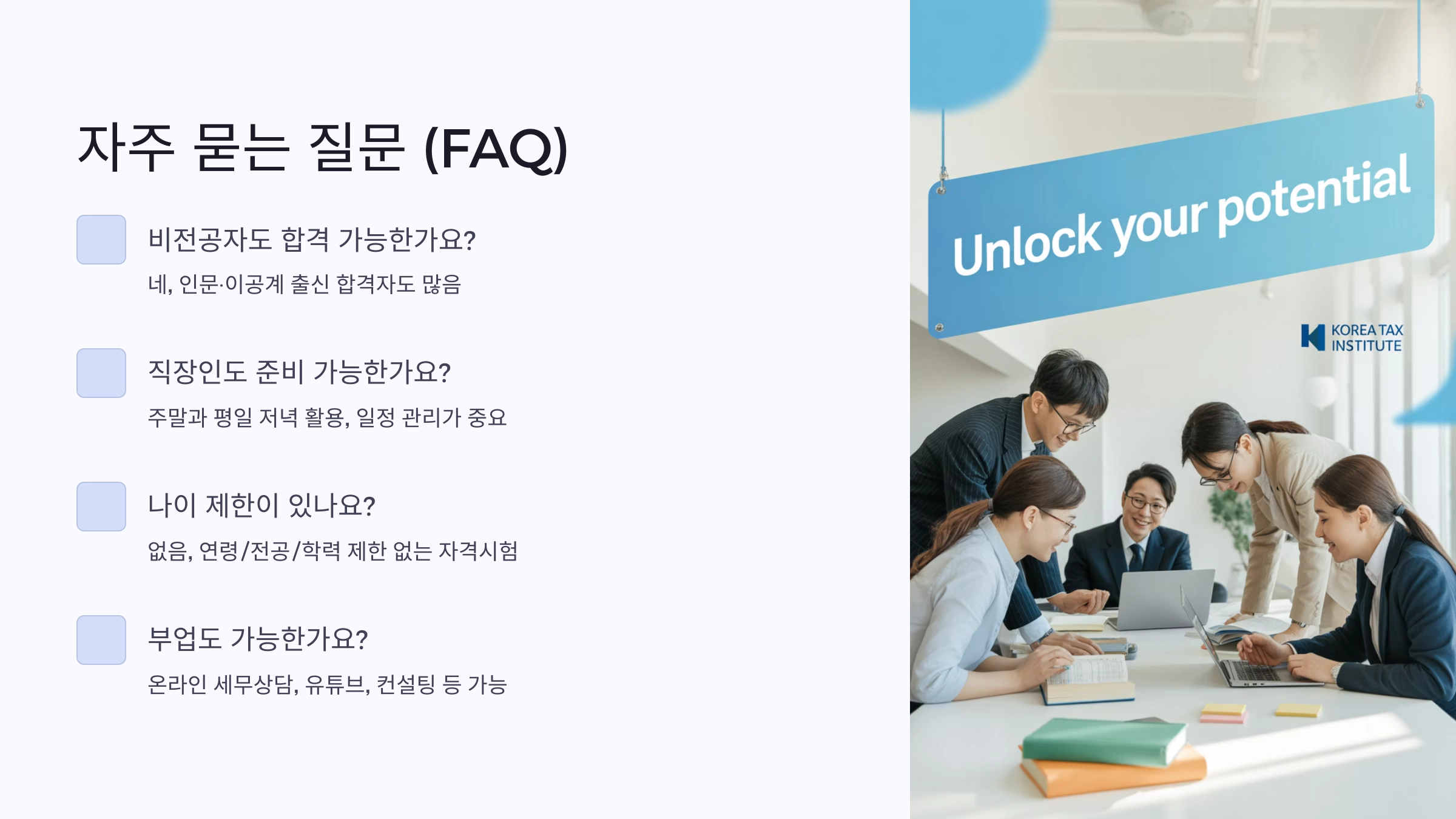 자주 묻는 질문 (FAQ)

비전공자도 합격 가능한가요?

네, 인문·이공계 출신 합격자도 많음

직장인도 준비 가능한가요?

주말과 평일 저녁 활용, 일정 관리가 중요

나이 제한이 있나요?

없음, 연령/전공/학력 제한 없는 자격시험

부업도 가능한가요?

온라인 세무상담, 유튜브, 컨설팅 등 가능

Unlock your potential

KOREA TAX INSTITUTE